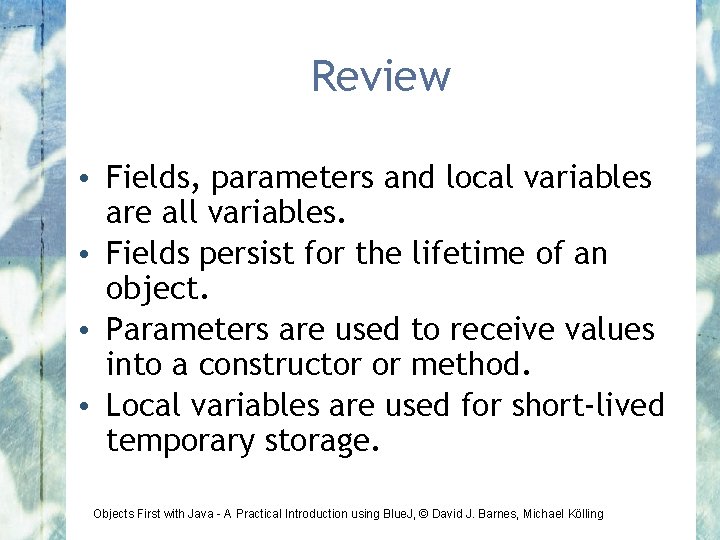 Review

• Fields, parameters and local variables are all variables.
• Fields persist for the lifetime of an object.
• Parameters are used to receive values into a constructor or method.
• Local variables are used for short-lived temporary storage.

Objects First with Java - A Practical Introduction using BlueJ, © David J. Barnes, Michael Kölling